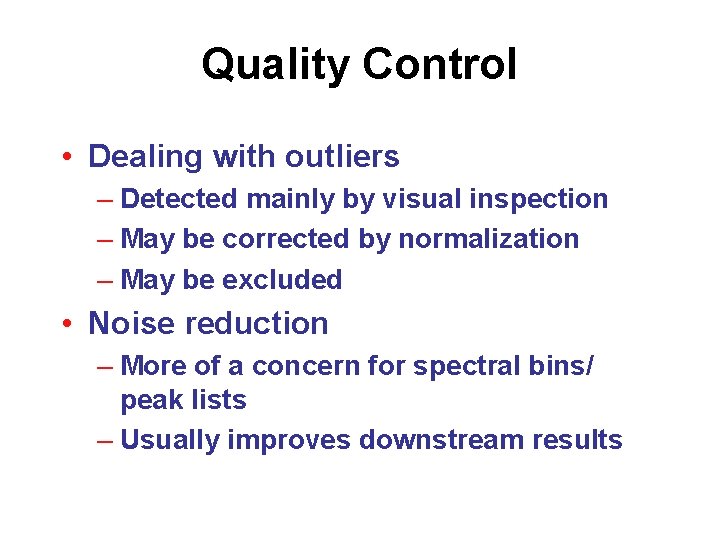 Quality Control

• Dealing with outliers
– Detected mainly by visual inspection
– May be corrected by normalization
– May be excluded

• Noise reduction
– More of a concern for spectral bins/ peak lists
– Usually improves downstream results